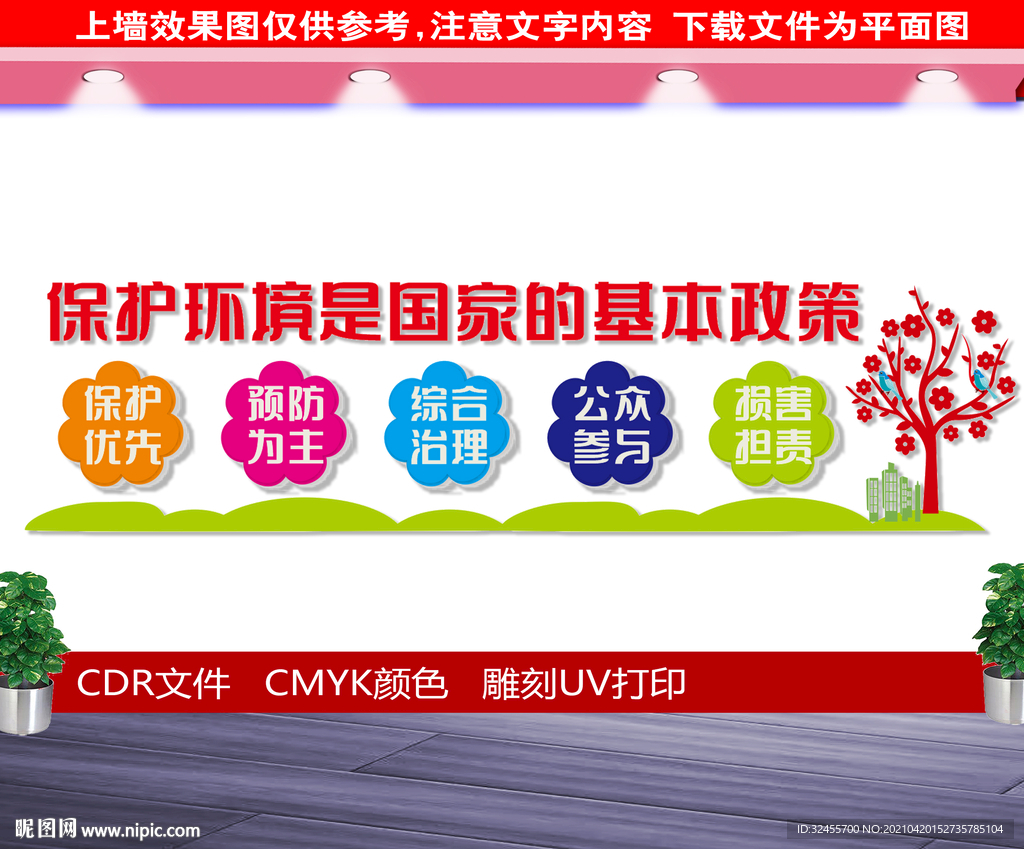 上墙效果图仅供参考，注意文字内容　下载文件为平面图

保护环境是国家的基本政策

保护优先

预防为主

综合治理

公众参与

损害担责

CDR文件　CMYK颜色　雕刻UV打印

昵图网 www.nipic.com

ID:32455700 NO:20210420152735785104